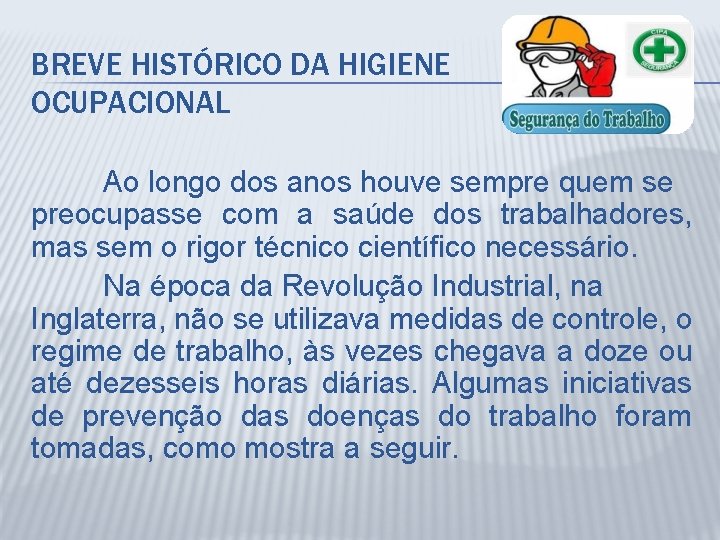 BREVE HISTÓRICO DA HIGIENE OCUPACIONAL

CIPA SEGURANÇA

Segurança do Trabalho

Ao longo dos anos houve sempre quem se preocupasse com a saúde dos trabalhadores, mas sem o rigor técnico científico necessário.

Na época da Revolução Industrial, na Inglaterra, não se utilizava medidas de controle, o regime de trabalho, às vezes chegava a doze ou até dezesseis horas diárias. Algumas iniciativas de prevenção das doenças do trabalho foram tomadas, como mostra a seguir.